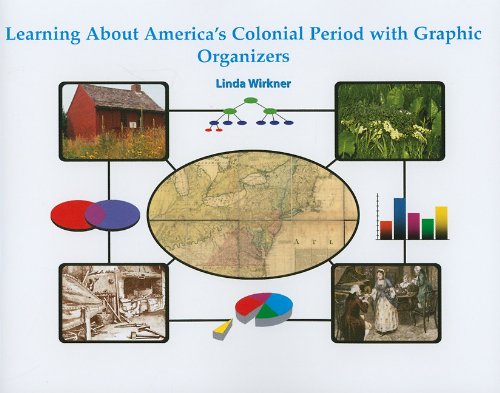 Learning About America's Colonial Period with Graphic Organizers

Linda Wirkner

A T L